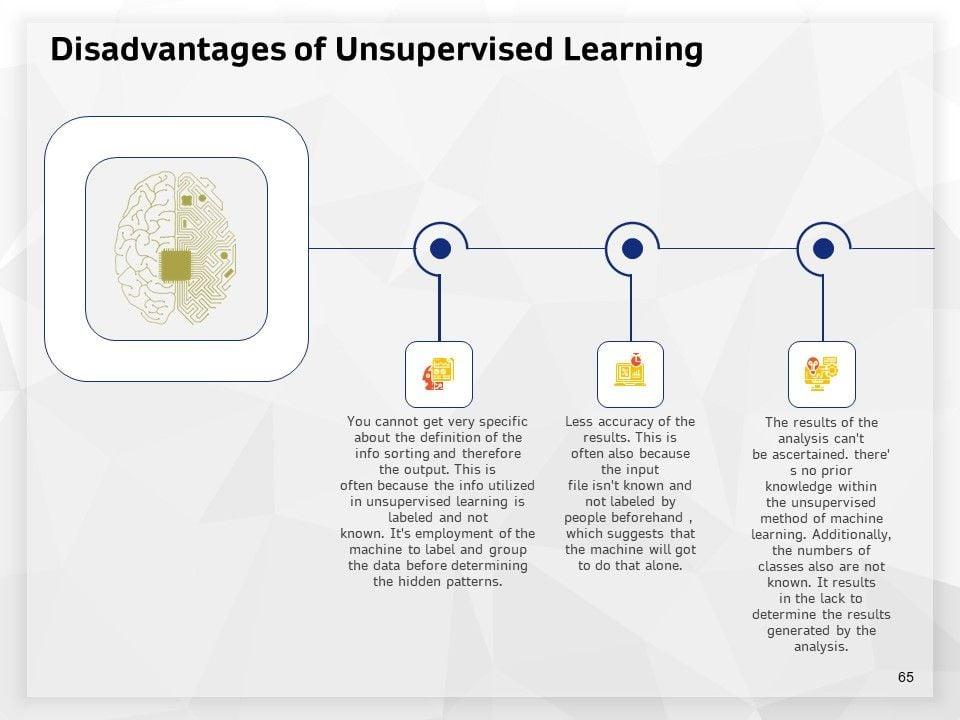 Disadvantages of Unsupervised Learning

You cannot get very specific about the definition of the info sorting and therefore the output. This is often because the info utilized in unsupervised learning is labeled and not known. It's employment of the machine to label and group the data before determining the hidden patterns.

Less accuracy of the results. This is often also because the input file isn't known and not labeled by people beforehand , which suggests that the machine will got to do that alone.

The results of the analysis can't be ascertained. there' s no prior knowledge within the unsupervised method of machine learning. Additionally, the numbers of classes also are not known. It results in the lack to determine the results generated by the analysis.

65